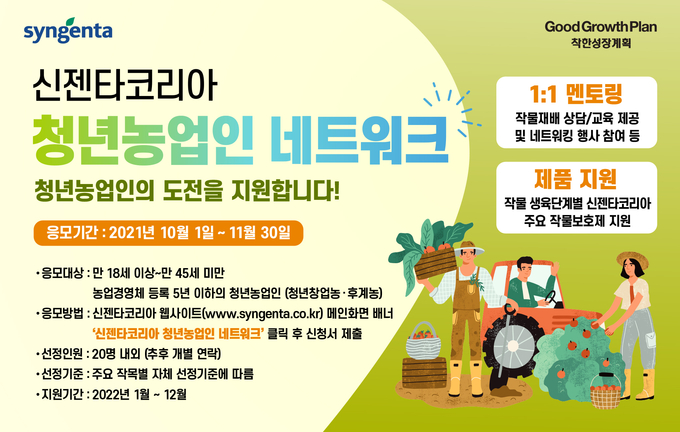 syngenta

Good Growth Plan
착한성장계획

신젠타코리아
청년농업인 네트워크
청년농업인의 도전을 지원합니다!

응모기간 : 2021년 10월 1일 ~ 11월 30일

• 응모대상 : 만 18세 이상~만 45세 미만
농업경영체 등록 5년 이하의 청년농업인 (청년창업농·후계농)
• 응모방법 : 신젠타코리아 웹사이트(www.syngenta.co.kr) 메인화면 배너
'신젠타코리아 청년농업인 네트워크' 클릭 후 신청서 제출
• 선정인원 : 20명 내외 (추후 개별 연락)
• 선정기준 : 주요 작목별 자체 선정기준에 따름
• 지원기간 : 2022년 1월 ~ 12월

1:1 멘토링
작물재배 상담/교육 제공
및 네트워킹 행사 참여 등

제품 지원
작물 생육단계별 신젠타코리아
주요 작물보호제 지원